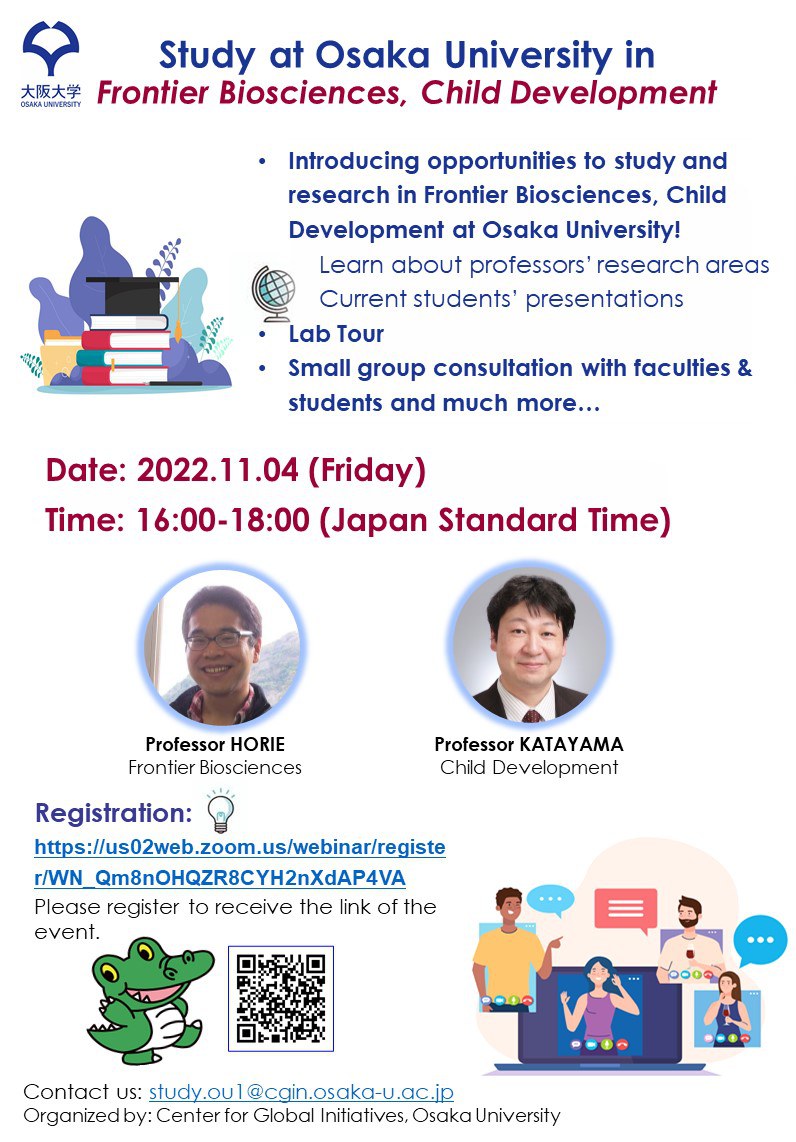 大阪大学
OSAKA UNIVERSITY

Study at Osaka University in
Frontier Biosciences, Child Development

• Introducing opportunities to study and research in Frontier Biosciences, Child Development at Osaka University!
Learn about professors' research areas
Current students' presentations
• Lab Tour
• Small group consultation with faculties & students and much more…

Date: 2022.11.04 (Friday)
Time: 16:00-18:00 (Japan Standard Time)

Professor HORIE
Frontier Biosciences

Professor KATAYAMA
Child Development

Registration:
https://us02web.zoom.us/webinar/register/WN_Qm8nOHQZR8CYH2nXdAP4VA
Please register to receive the link of the event.

Contact us: study.ou1@cgin.osaka-u.ac.jp
Organized by: Center for Global Initiatives, Osaka University